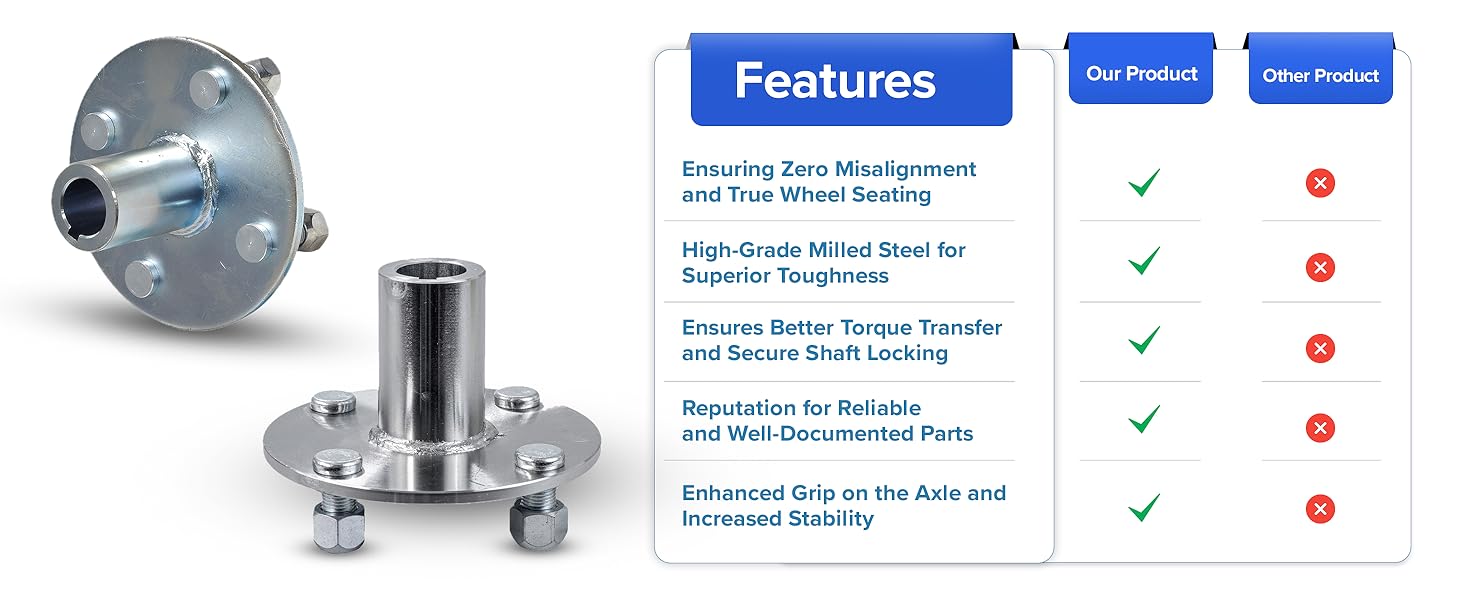 | Features | Our Product | Other Product |
|---|---|---|
| Ensuring Zero Misalignment and True Wheel Seating | ✓ | ✗ |
| High-Grade Milled Steel for Superior Toughness | ✓ | ✗ |
| Ensures Better Torque Transfer and Secure Shaft Locking | ✓ | ✗ |
| Reputation for Reliable and Well-Documented Parts | ✓ | ✗ |
| Enhanced Grip on the Axle and Increased Stability | ✓ | ✗ |